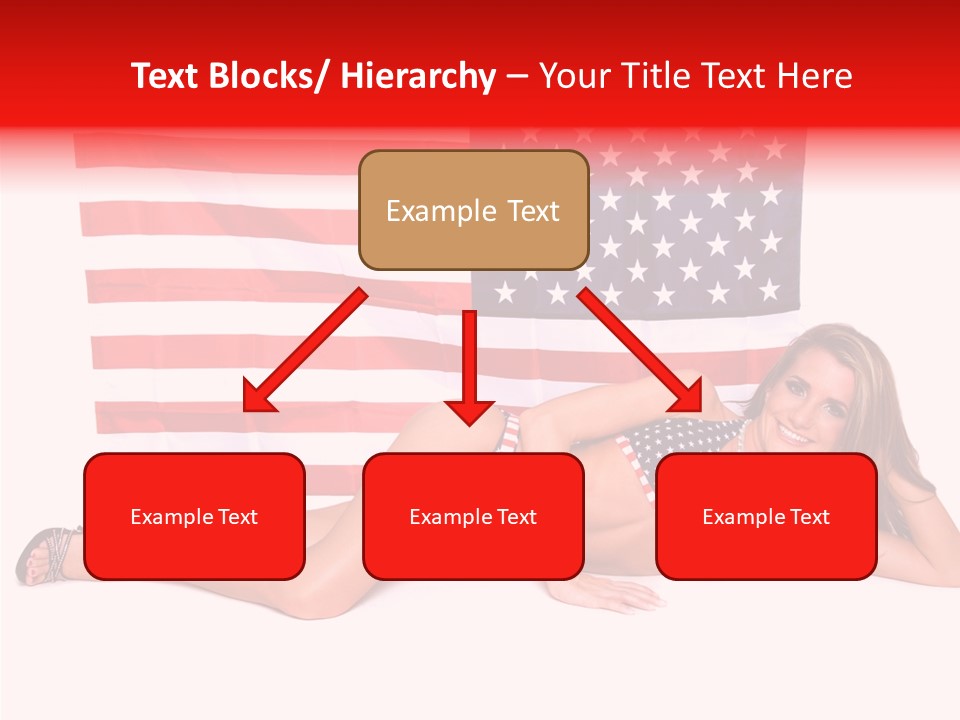 Text Blocks/ Hierarchy – Your Title Text Here

Example Text

Example Text

Example Text

Example Text